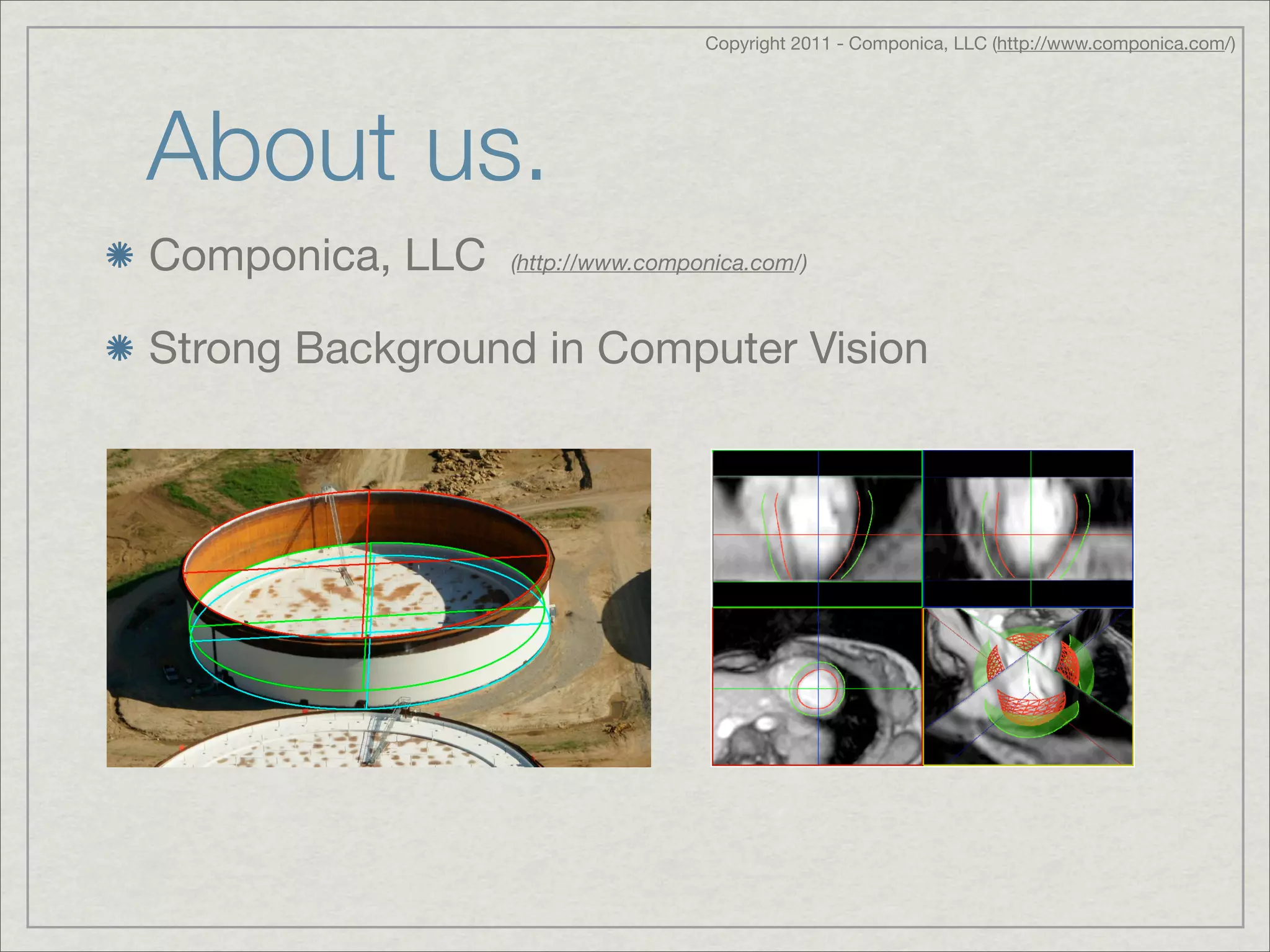 Copyright 2011 - Componica, LLC (http://www.componica.com/)

About us.

Componica, LLC (http://www.componica.com/)

Strong Background in Computer Vision